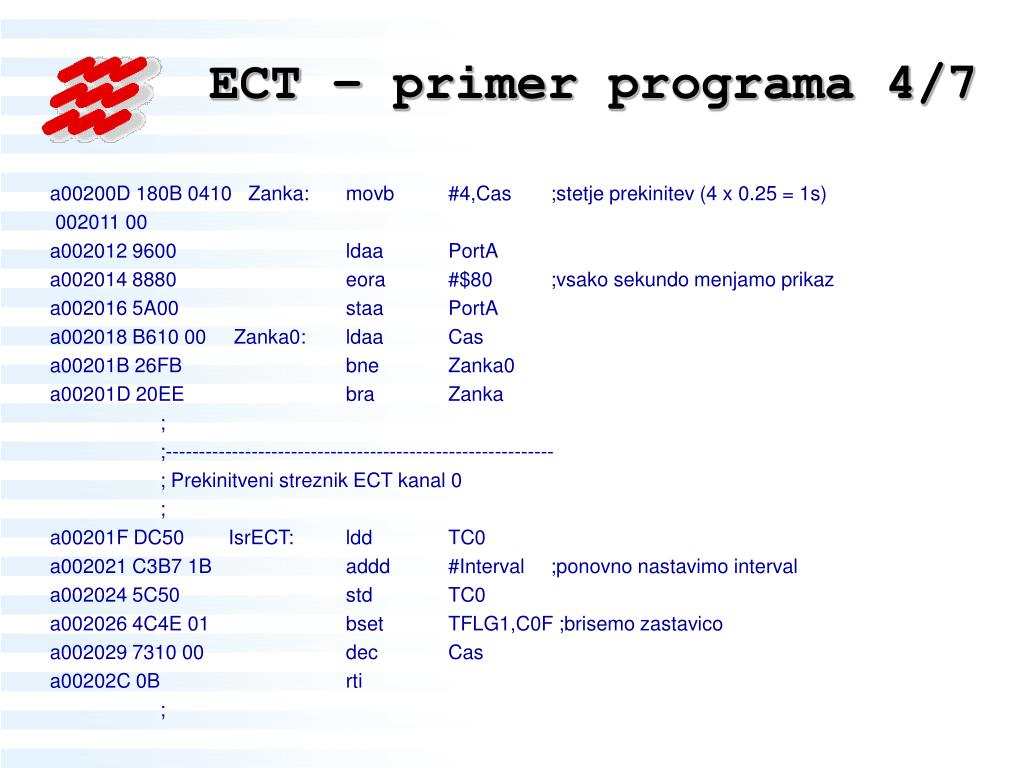 ECT – primer programa 4/7

a00200D 180B 0410 Zanka: movb #4,Cas ;stetje prekinitev (4 x 0.25 = 1s)
002011 00
a002012 9600 ldaa PortA
a002014 8880 eora #$80 ;vsako sekundo menjamo prikaz
a002016 5A00 staa PortA
a002018 B610 00 Zanka0: ldaa Cas
a00201B 26FB bne Zanka0
a00201D 20EE bra Zanka
;
;----------------------------------------------------------
; Prekinitveni streznik ECT kanal 0
;
a00201F DC50 IsrECT: ldd TC0
a002021 C3B7 1B addd #Interval ;ponovno nastavimo interval
a002024 5C50 std TC0
a002026 4C4E 01 bset TFLG1,C0F ;brisemo zastavico
a002029 7310 00 dec Cas
a00202C 0B rti
;